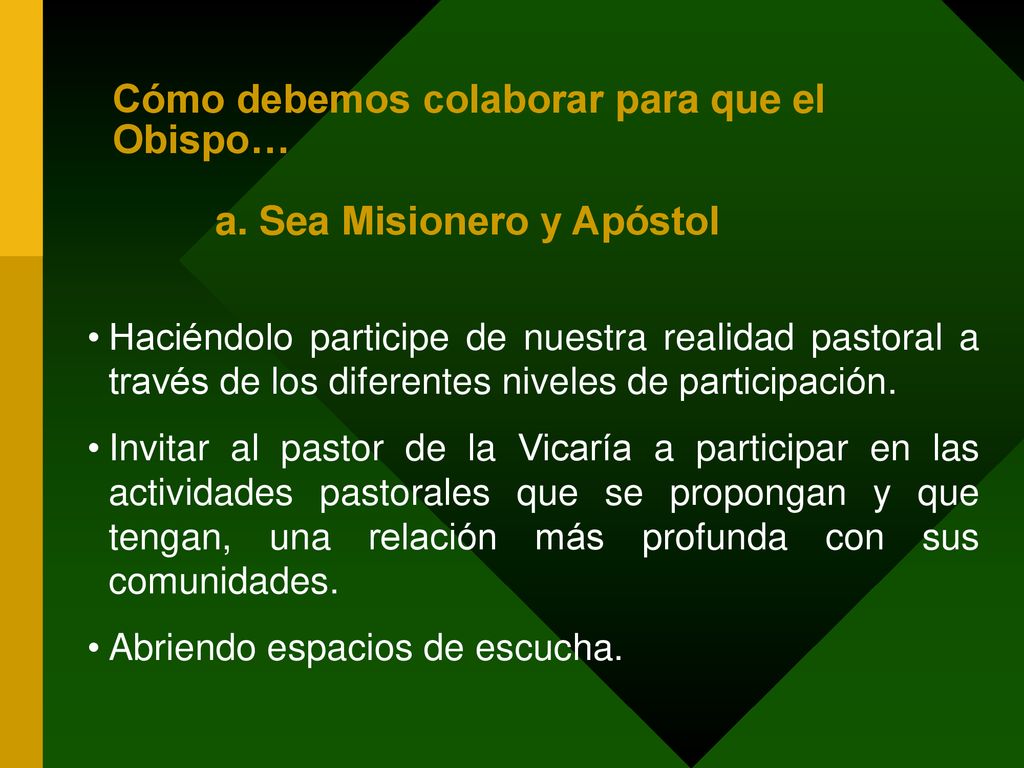 Cómo debemos colaborar para que el Obispo…

a. Sea Misionero y Apóstol

• Haciéndolo participe de nuestra realidad pastoral a través de los diferentes niveles de participación.

• Invitar al pastor de la Vicaría a participar en las actividades pastorales que se propongan y que tengan, una relación más profunda con sus comunidades.

• Abriendo espacios de escucha.